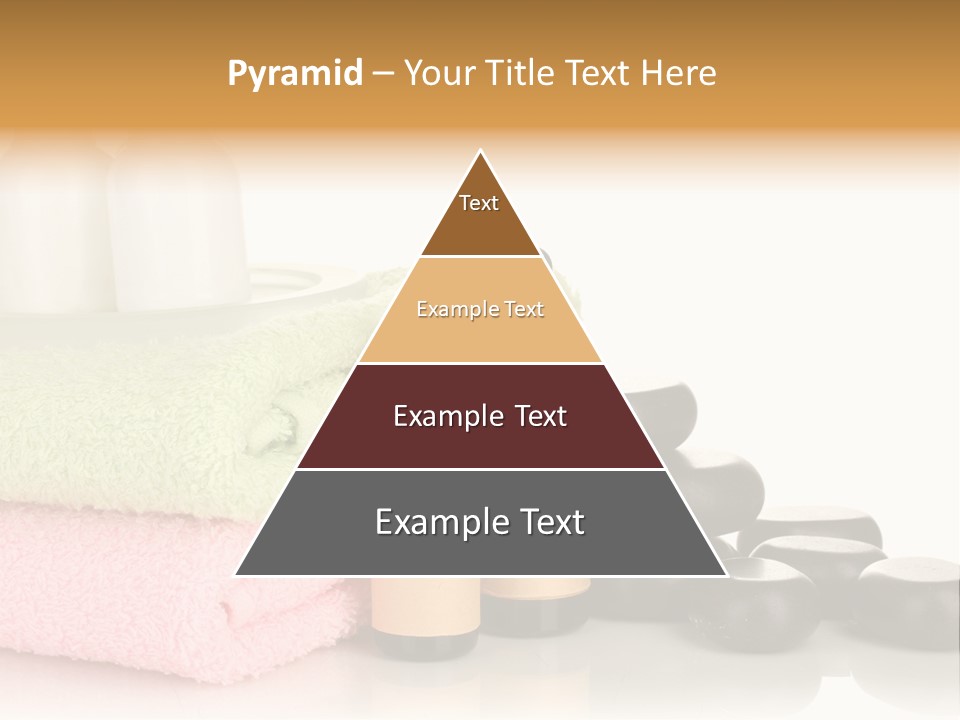 Pyramid – Your Title Text Here

Text

Example Text

Example Text

Example Text